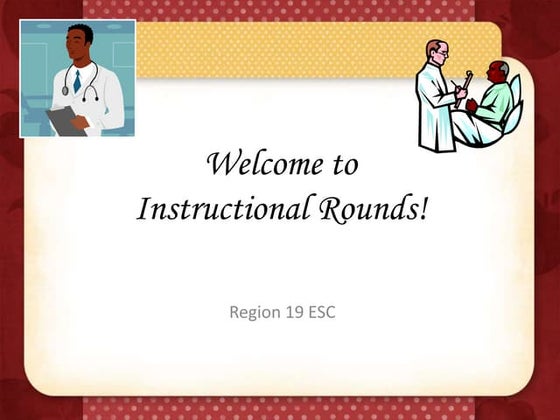 Welcome to
Instructional Rounds!

Region 19 ESC